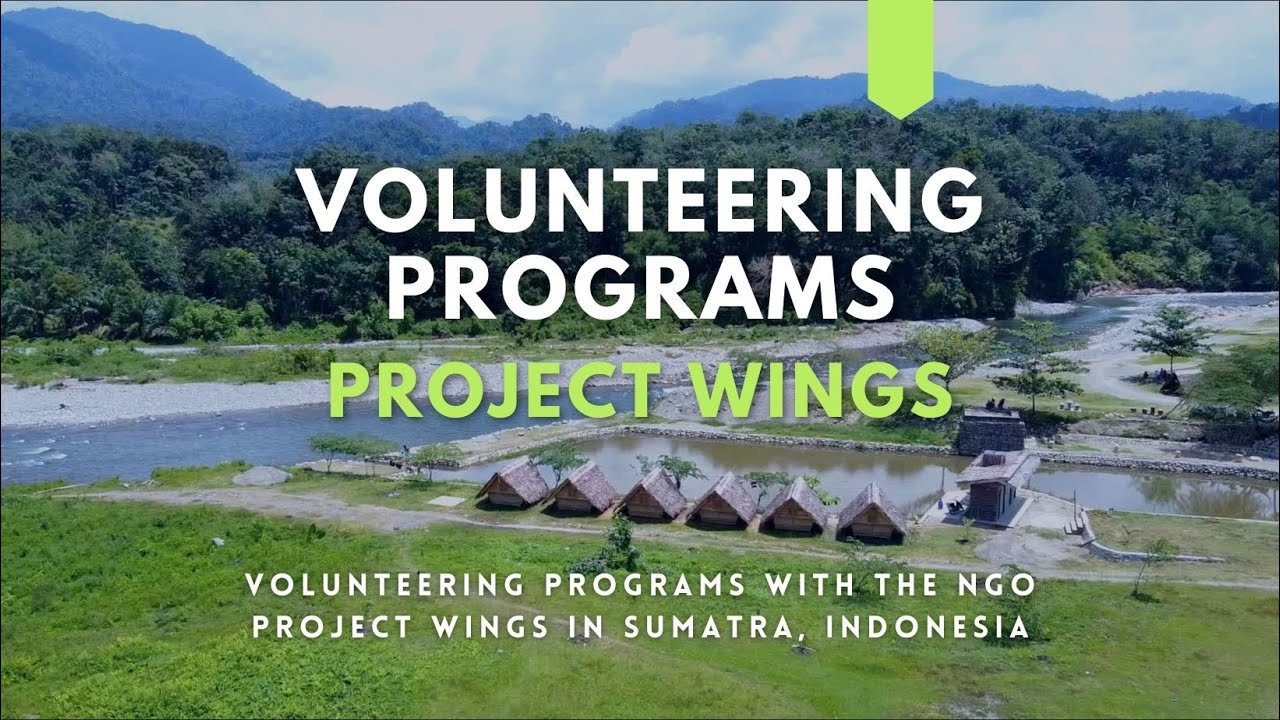 VOLUNTEERING PROGRAMS

PROJECT WINGS

VOLUNTEERING PROGRAMS WITH THE NGO PROJECT WINGS IN SUMATRA, INDONESIA